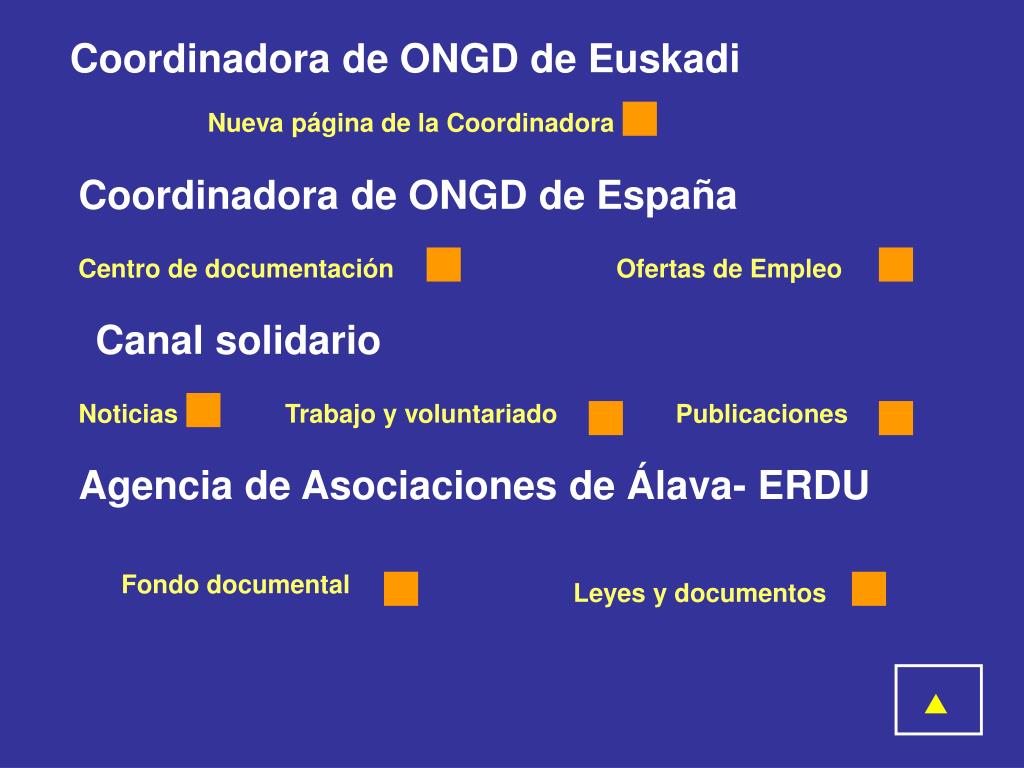 Coordinadora de ONGD de Euskadi

Nueva página de la Coordinadora

Coordinadora de ONGD de España

Centro de documentación

Ofertas de Empleo

Canal solidario

Noticias

Trabajo y voluntariado

Publicaciones

Agencia de Asociaciones de Álava- ERDU

Fondo documental

Leyes y documentos